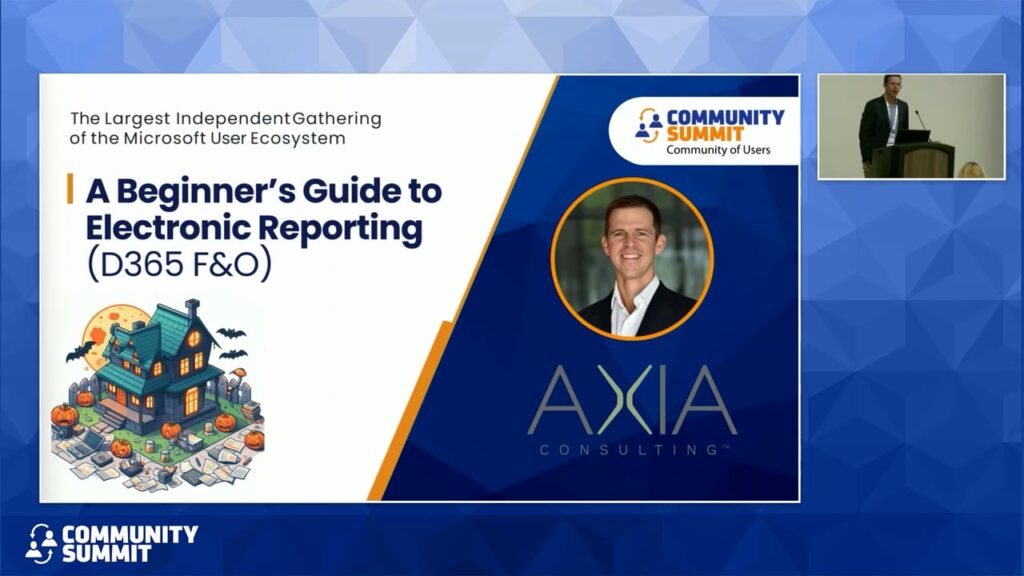 The Largest Independent Gathering of the Microsoft User Ecosystem

A Beginner's Guide to Electronic Reporting (D365 F&O)

COMMUNITY SUMMIT
Community of Users

AXIA
CONSULTING™

COMMUNITY SUMMIT